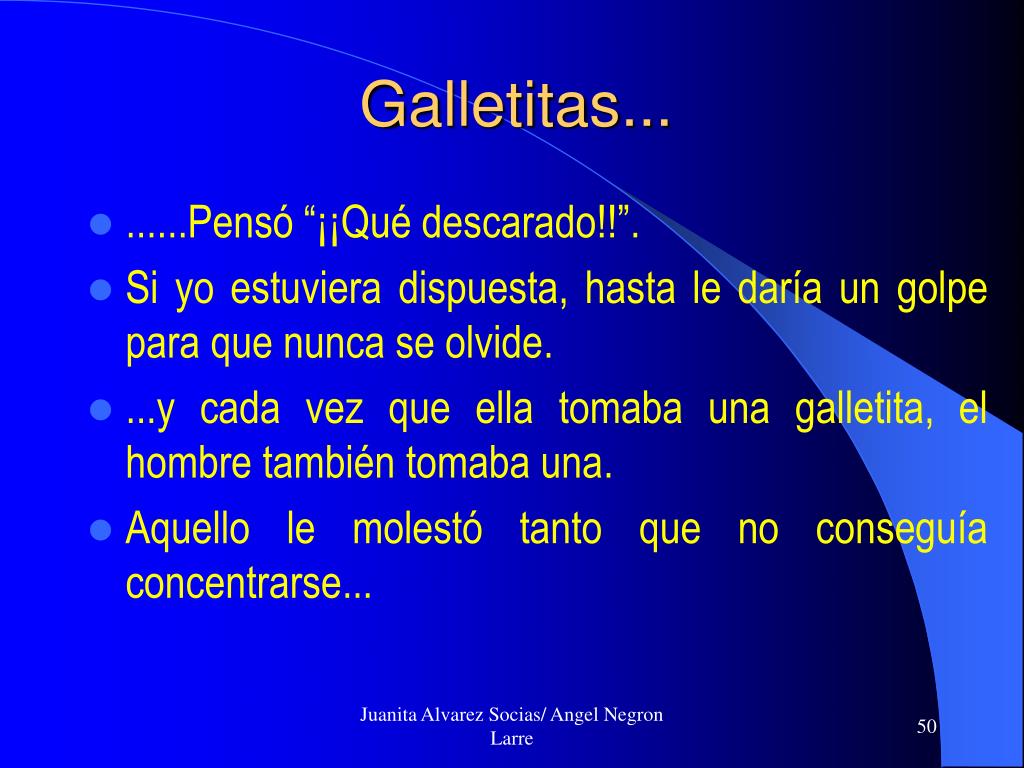 Galletitas...

......Pensó “¡¡Qué descarado!!”.

Si yo estuviera dispuesta, hasta le daría un golpe para que nunca se olvide.

...y cada vez que ella tomaba una galletita, el hombre también tomaba una.

Aquello le molestó tanto que no conseguía concentrarse...

Juanita Alvarez Socias/ Angel Negron Larre

50